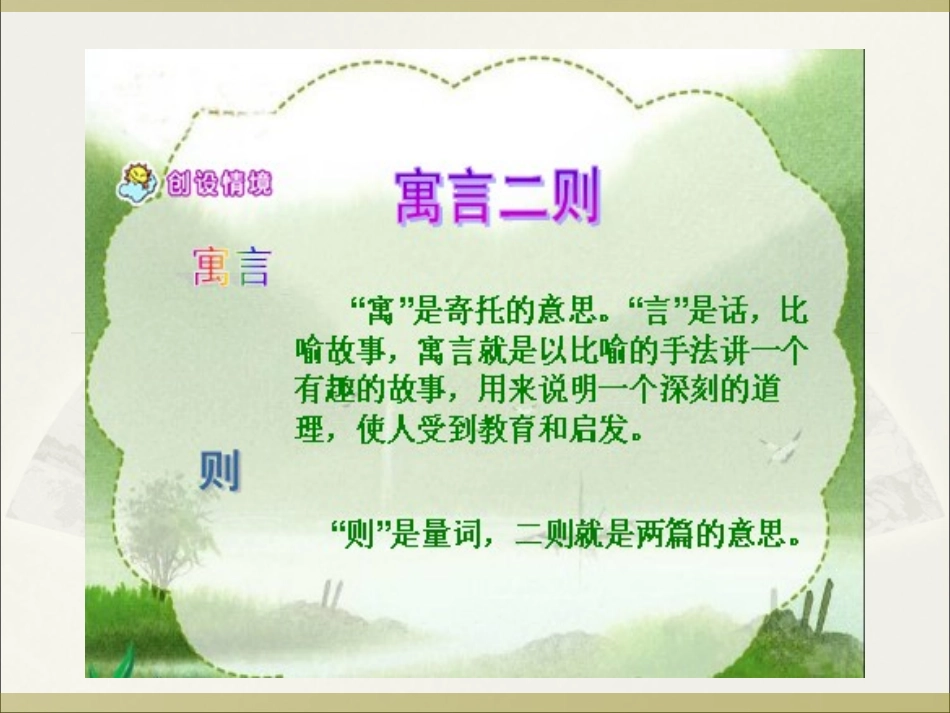 创设情境

寓言二则

寓言

“寓”是寄托的意思。“言”是话，比喻故事，寓言就是以比喻的手法讲一个有趣的故事，用来说明一个深刻的道理，使人受到教育和启发。

则

“则”是量词，二则就是两篇的意思。